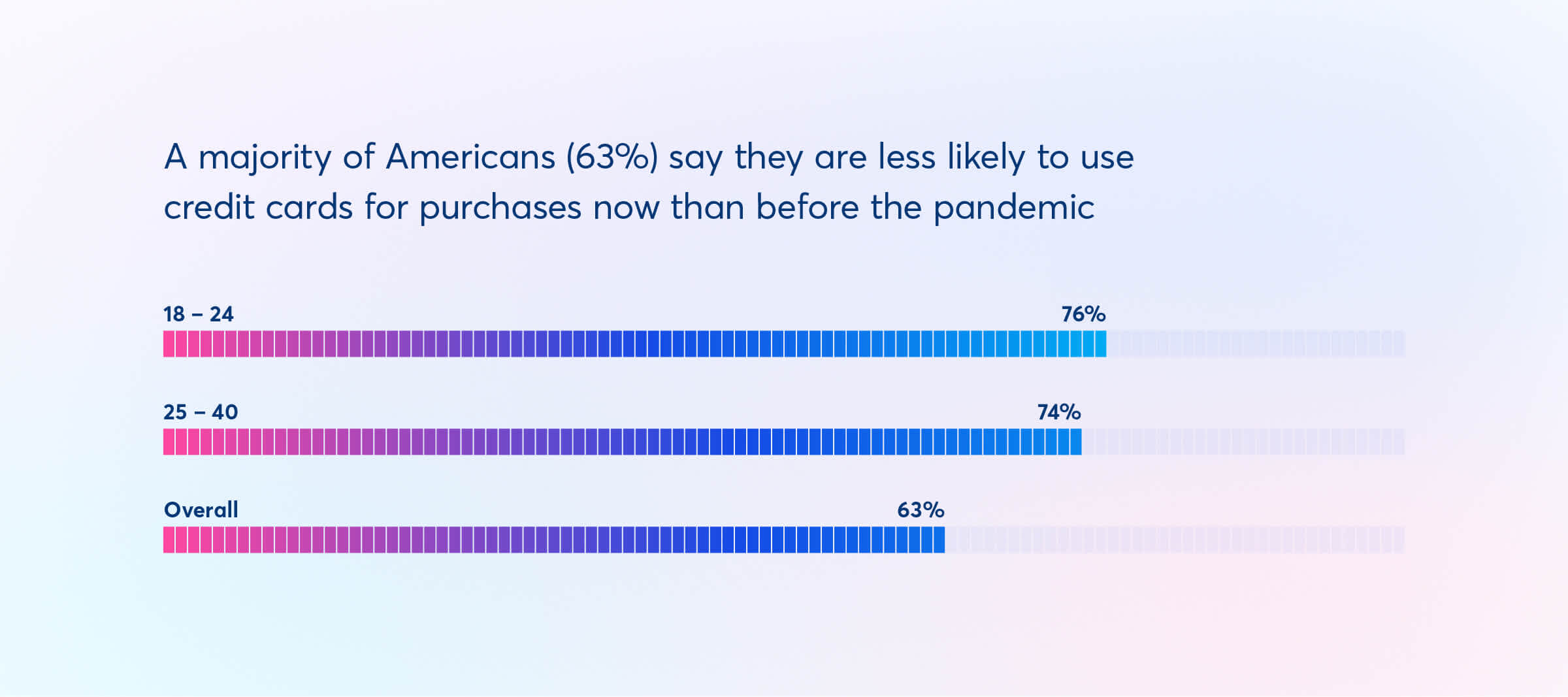 A majority of Americans (63%) say they are less likely to use credit cards for purchases now than before the pandemic

18 – 24

76%

25 – 40

74%

Overall

63%